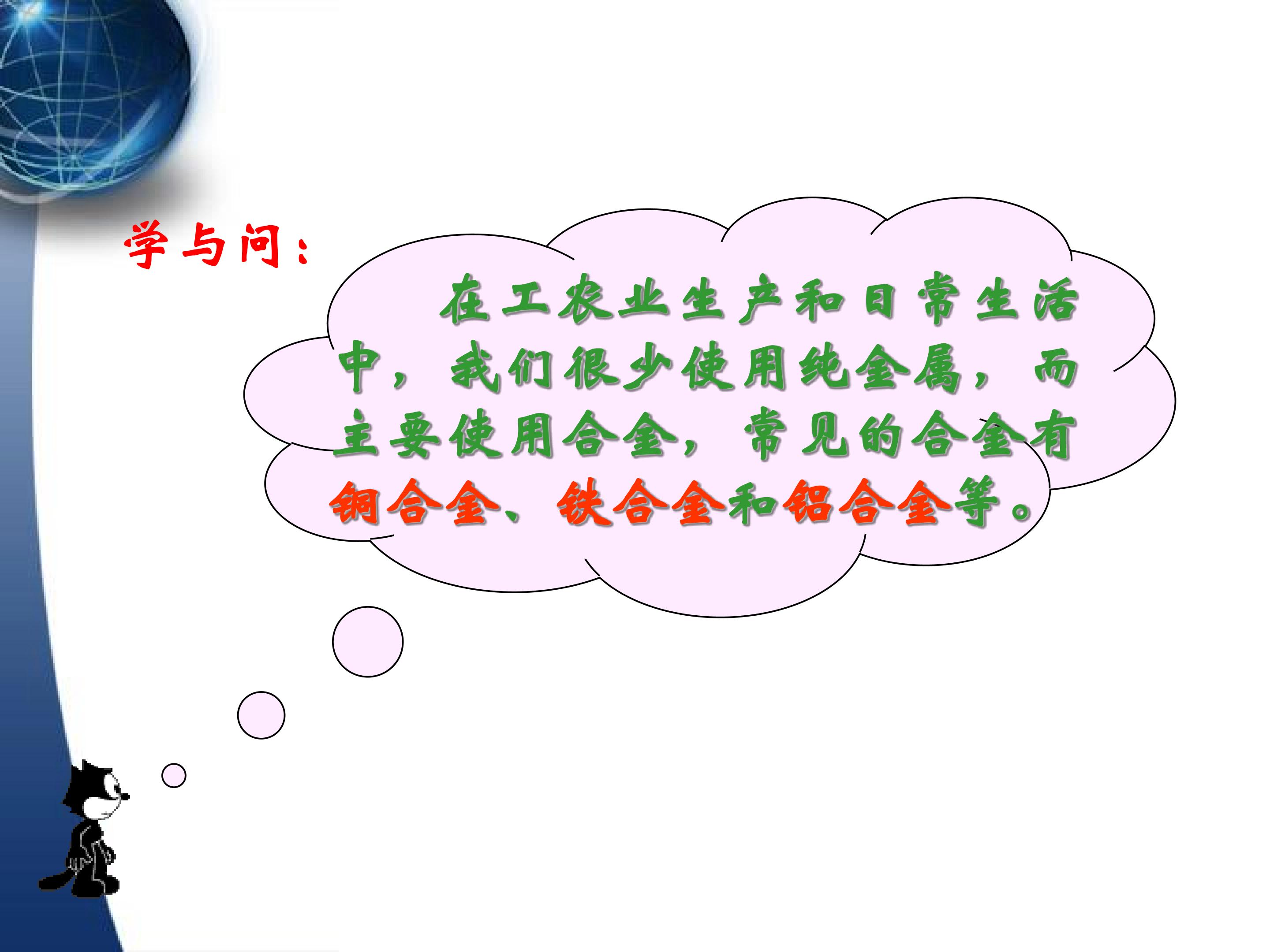 学与问：

在工农业生产和日常生活中，我们很少使用纯金属，而主要使用合金，常见的合金有铜合金、铁合金和铝合金等。